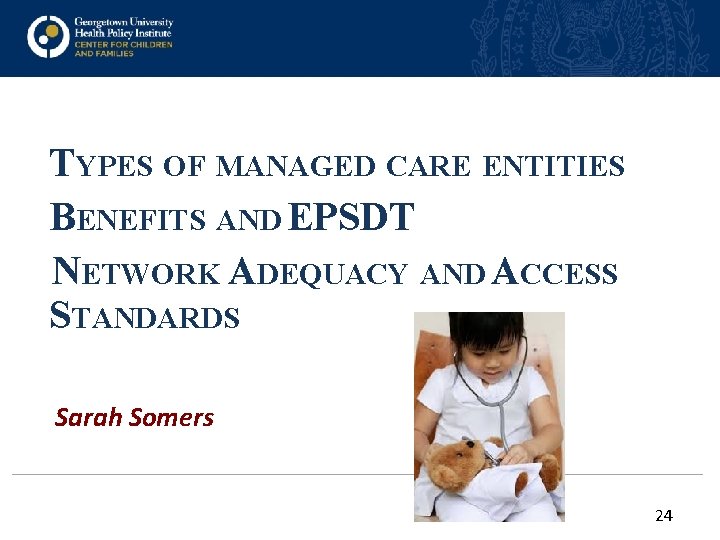 Georgetown University
Health Policy Institute
CENTER FOR CHILDREN AND FAMILIES

TYPES OF MANAGED CARE ENTITIES
BENEFITS AND EPSDT
NETWORK ADEQUACY AND ACCESS STANDARDS

Sarah Somers

24